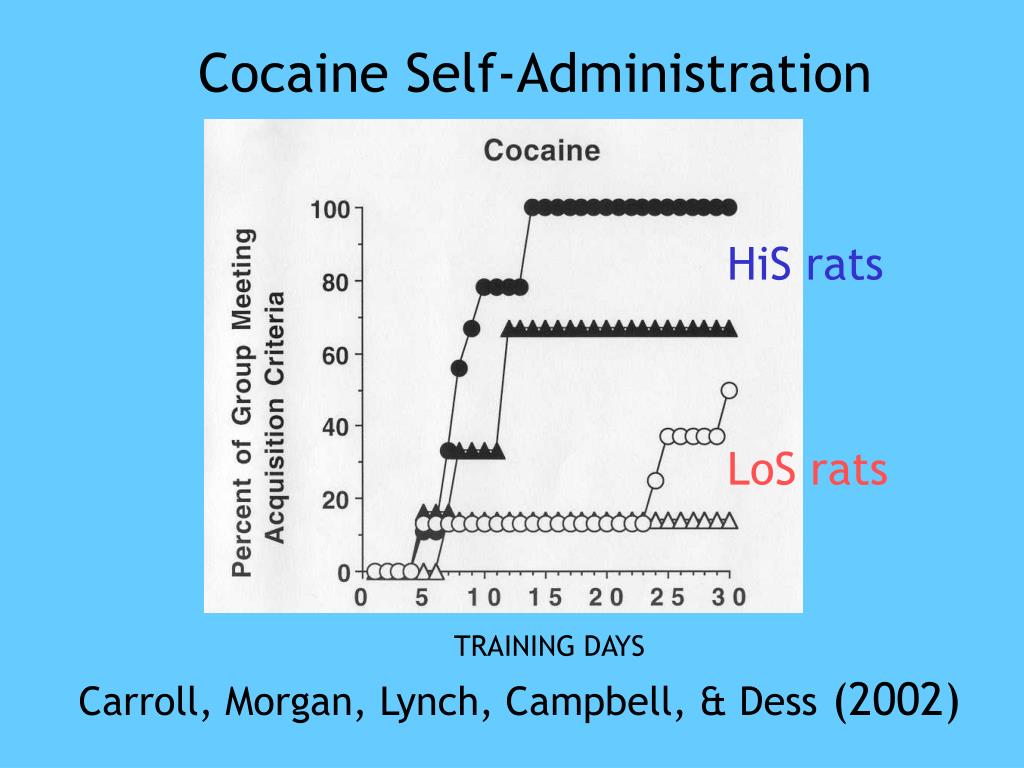 Cocaine Self-Administration

Cocaine

Percent of Group Meeting Acquisition Criteria

100
80
60
40
20
0

0 5 10 15 20 25 30

HiS rats

LoS rats

TRAINING DAYS

Carroll, Morgan, Lynch, Campbell, & Dess (2002)